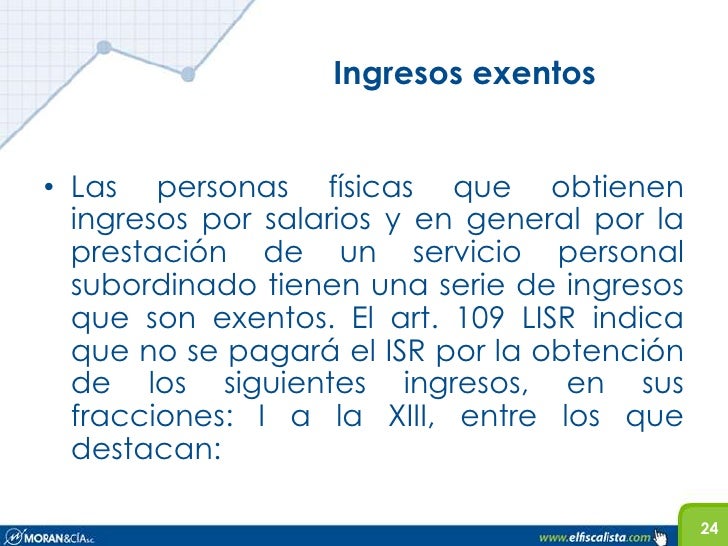 Ingresos exentos

• Las personas físicas que obtienen ingresos por salarios y en general por la prestación de un servicio personal subordinado tienen una serie de ingresos que son exentos. El art. 109 LISR indica que no se pagará el ISR por la obtención de los siguientes ingresos, en sus fracciones: I a la XIII, entre los que destacan:

MORAN&CÍA S.C.

www.elfiscalista.com

24